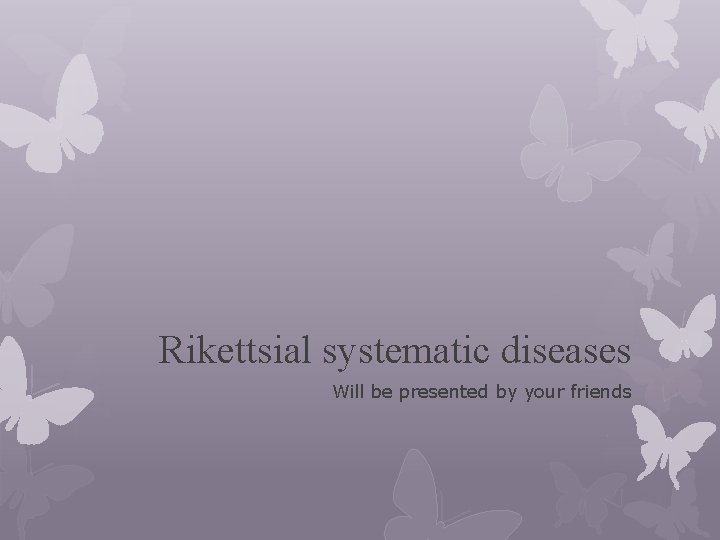 Rikettsial systematic diseases

Will be presented by your friends